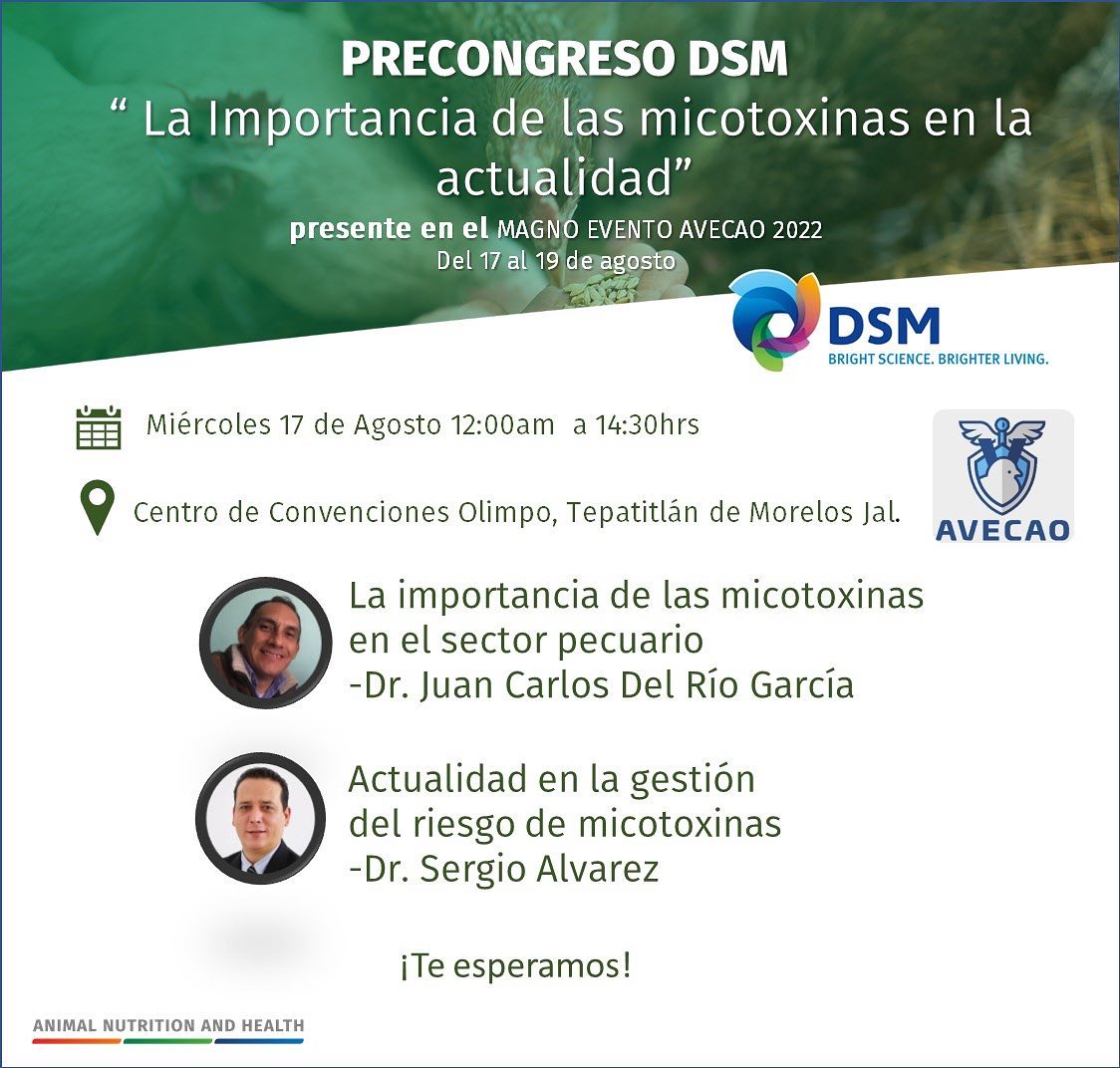 PRECONGRESO DSM
“ La Importancia de las micotoxinas en la actualidad”
presente en el MAGNO EVENTO AVECAO 2022
Del 17 al 19 de agosto

DSM
BRIGHT SCIENCE. BRIGHTER LIVING.

Miércoles 17 de Agosto 12:00am a 14:30hrs

Centro de Convenciones Olimpo, Tepatitlán de Morelos Jal.

AVECAO

La importancia de las micotoxinas en el sector pecuario
-Dr. Juan Carlos Del Río García

Actualidad en la gestión del riesgo de micotoxinas
-Dr. Sergio Alvarez

¡Te esperamos!

ANIMAL NUTRITION AND HEALTH